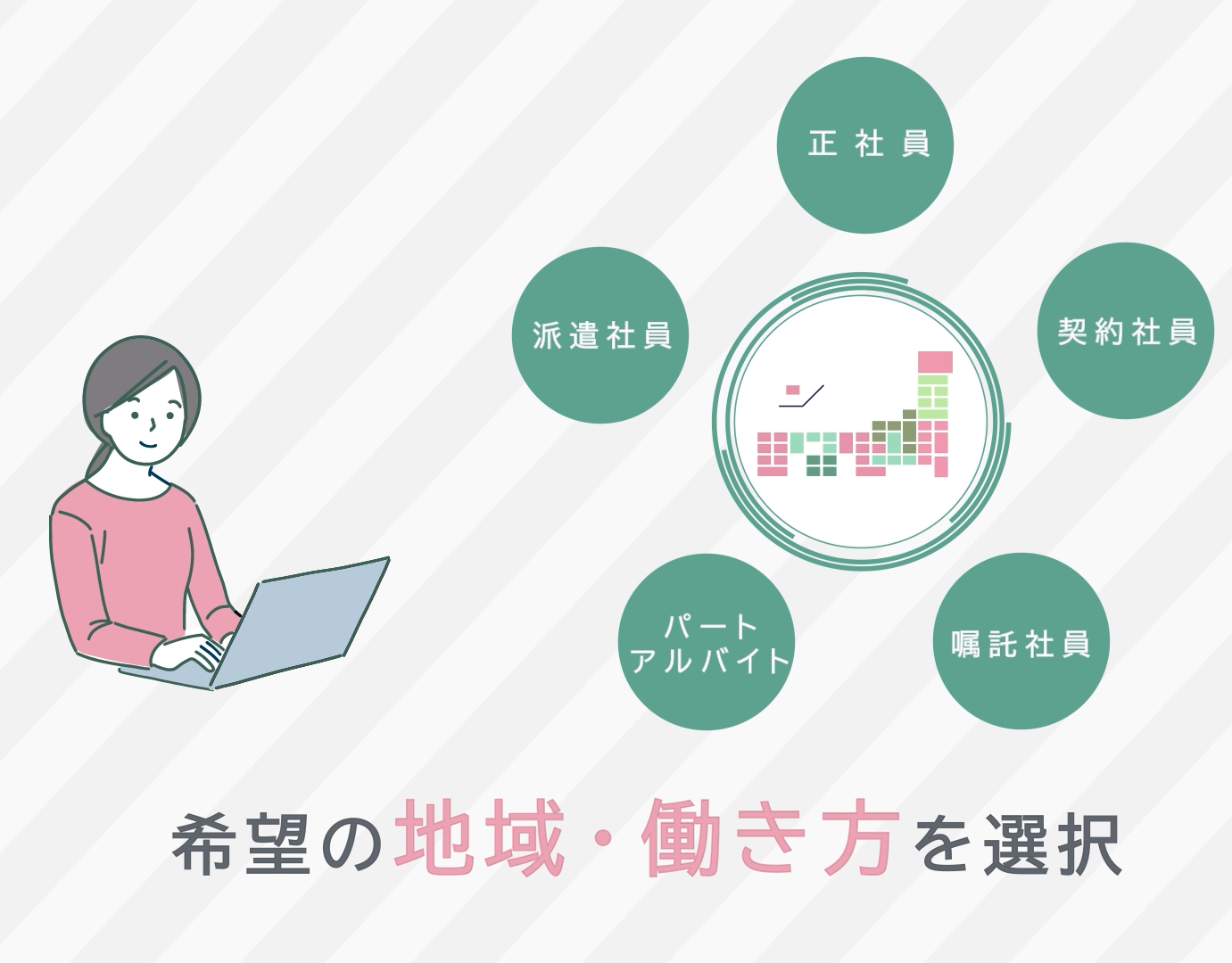 正社員

派遣社員

契約社員

パート
アルバイト

嘱託社員

希望の地域・働き方を選択